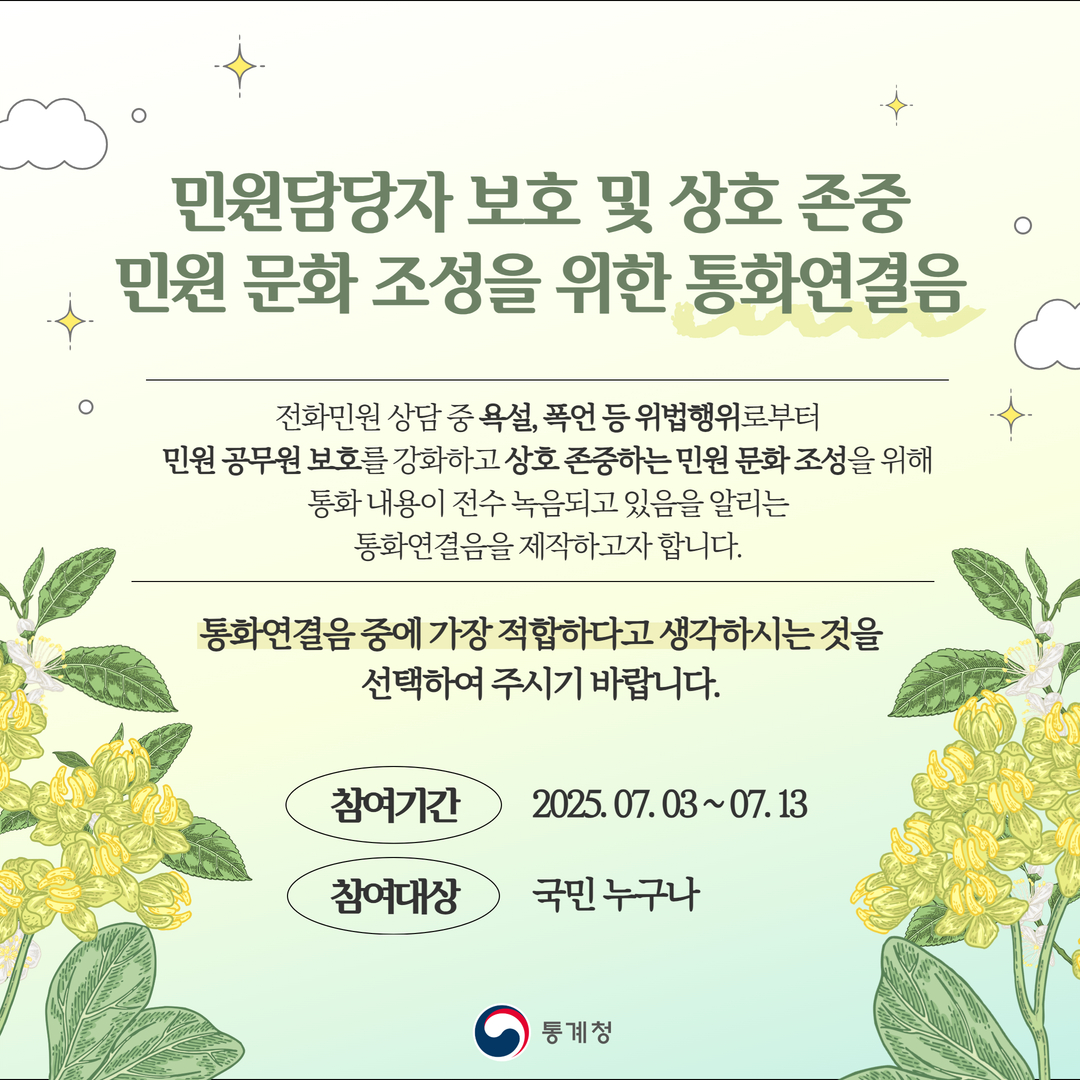 민원담당자 보호 및 상호 존중
민원 문화 조성을 위한 통화연결음

전화민원 상담 중 욕설, 폭언 등 위법행위로부터
민원 공무원 보호를 강화하고 상호 존중하는 민원 문화 조성을 위해
통화 내용이 전수 녹음되고 있음을 알리는
통화연결음을 제작하고자 합니다.

통화연결음 중에 가장 적합하다고 생각하시는 것을
선택하여 주시기 바랍니다.

참여기간 2025. 07. 03 ~ 07. 13

참여대상 국민 누구나

통계청